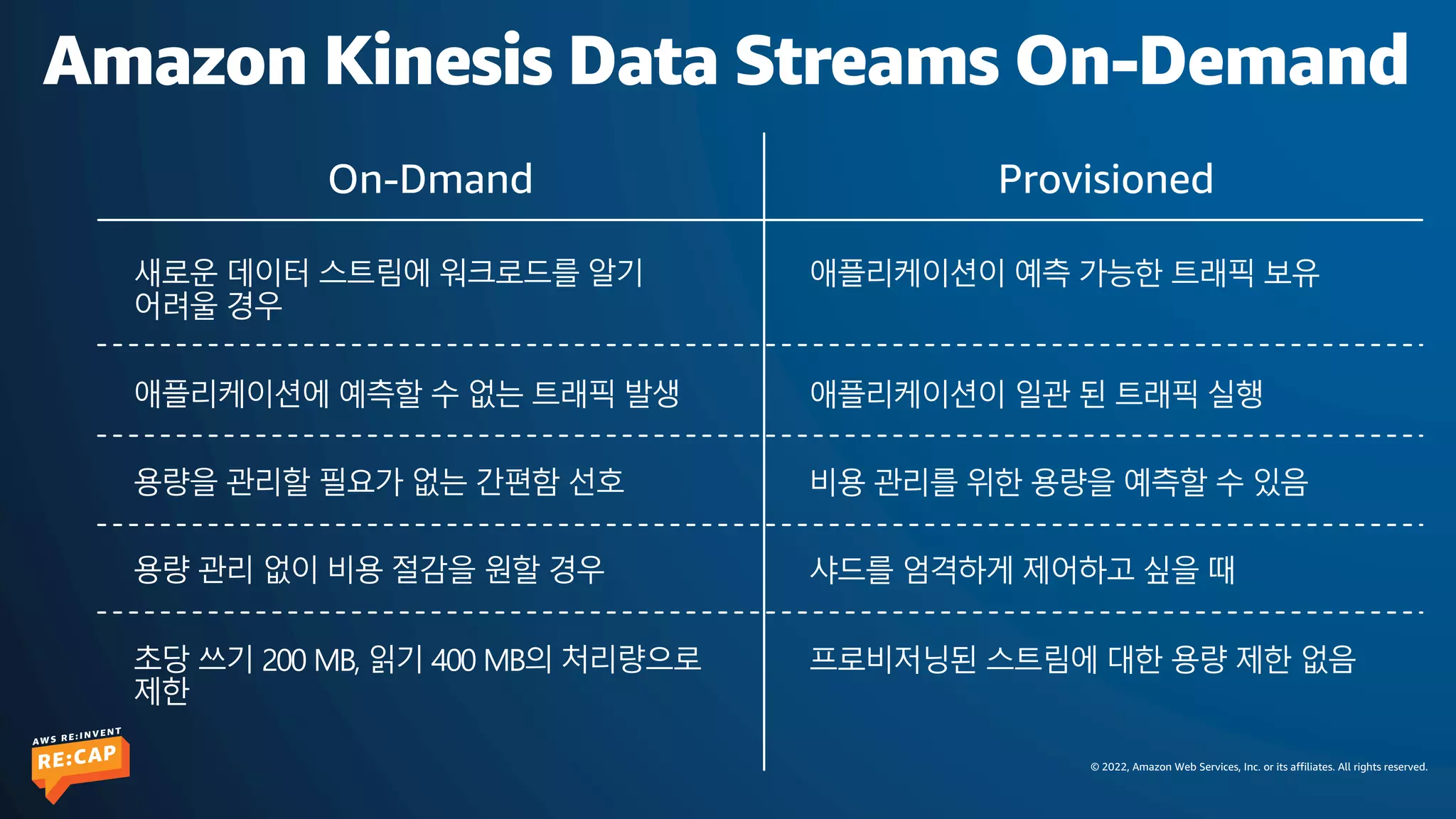 Amazon Kinesis Data Streams On-Demand

| On-Dmand | Provisioned |
|---|---|
| 새로운 데이터 스트림에 워크로드를 알기 어려울 경우 | 애플리케이션이 예측 가능한 트래픽 보유 |
| 애플리케이션에 예측할 수 없는 트래픽 발생 | 애플리케이션이 일관 된 트래픽 실행 |
| 용량을 관리할 필요가 없는 간편함 선호 | 비용 관리를 위한 용량을 예측할 수 있음 |
| 용량 관리 없이 비용 절감을 원할 경우 | 샤드를 엄격하게 제어하고 싶을 때 |
| 초당 쓰기 200 MB, 읽기 400 MB의 처리량으로 제한 | 프로비저닝된 스트림에 대한 용량 제한 없음 |

AWS RE:INVENT
RE:CAP

© 2022, Amazon Web Services, Inc. or its affiliates. All rights reserved.